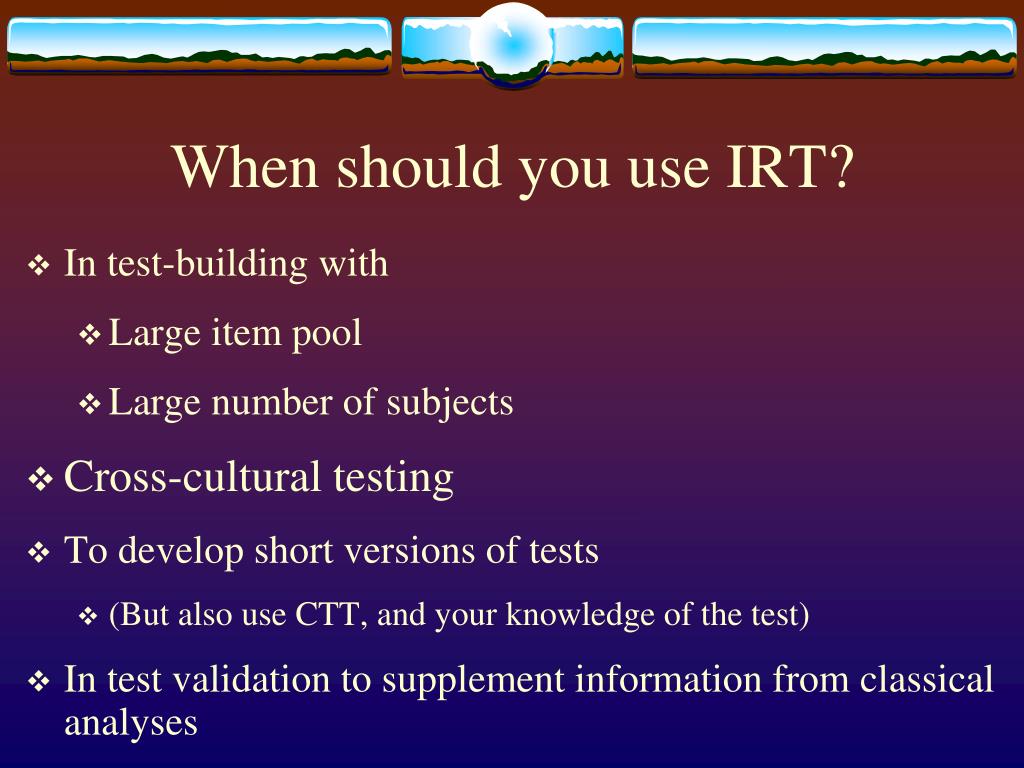 When should you use IRT?

❖ In test-building with

❖ Large item pool

❖ Large number of subjects

❖ Cross-cultural testing

❖ To develop short versions of tests

❖ (But also use CTT, and your knowledge of the test)

❖ In test validation to supplement information from classical analyses